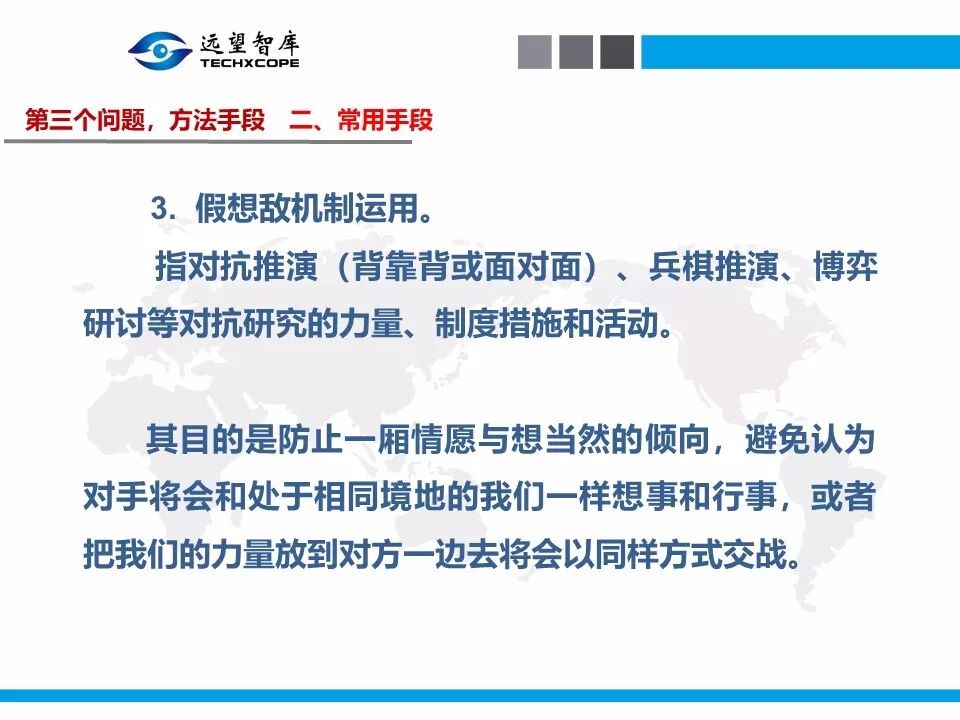 远望智库
TECHXCOPE

第三个问题，方法手段　二、常用手段

3. 假想敌机制运用。

指对抗推演（背靠背或面对面）、兵棋推演、博弈研讨等对抗研究的力量、制度措施和活动。

其目的是防止一厢情愿与想当然的倾向，避免认为对手将会和处于相同境地的我们一样想事和行事，或者把我们的力量放到对方一边去将会以同样方式交战。